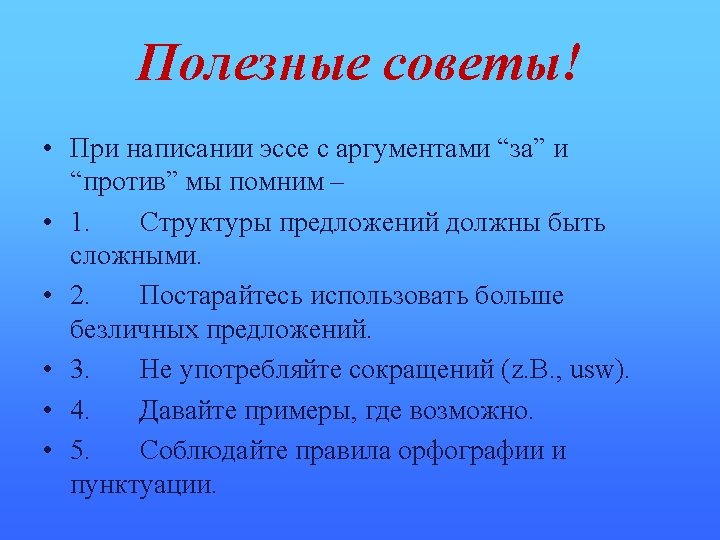 Полезные советы!

• При написании эссе с аргументами “за” и “против” мы помним –

• 1. Структуры предложений должны быть сложными.

• 2. Постарайтесь использовать больше безличных предложений.

• 3. Не употребляйте сокращений (z.B., usw).

• 4. Давайте примеры, где возможно.

• 5. Соблюдайте правила орфографии и пунктуации.